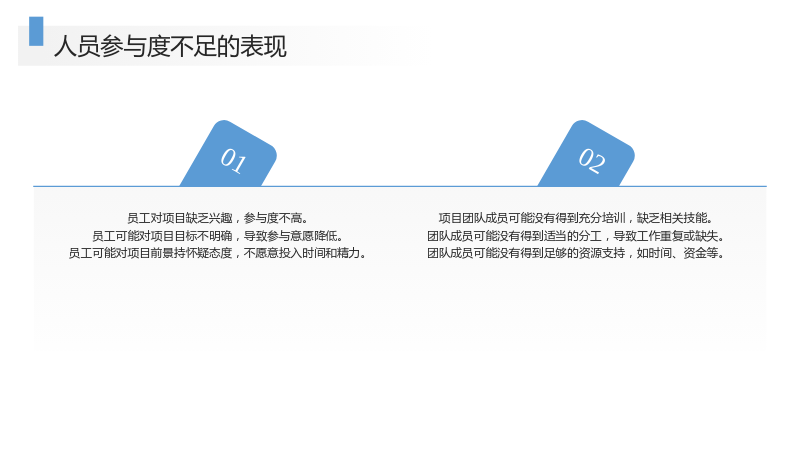 人员参与度不足的表现

01

员工对项目缺乏兴趣，参与度不高。
员工可能对项目目标不明确，导致参与意愿降低。
员工可能对项目前景持怀疑态度，不愿意投入时间和精力。

02

项目团队成员可能没有得到充分培训，缺乏相关技能。
团队成员可能没有得到适当的分工，导致工作重复或缺失。
团队成员可能没有得到足够的资源支持，如时间、资金等。